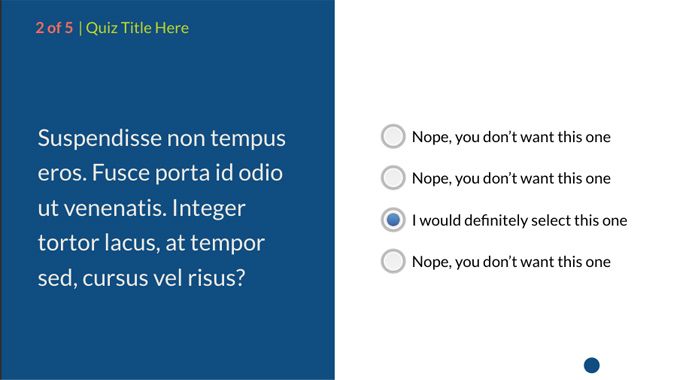 2 of 5 | Quiz Title Here

Suspendisse non tempus eros. Fusce porta id odio ut venenatis. Integer tortor lacus, at tempor sed, cursus vel risus?

Nope, you don't want this one

Nope, you don't want this one

I would definitely select this one

Nope, you don't want this one